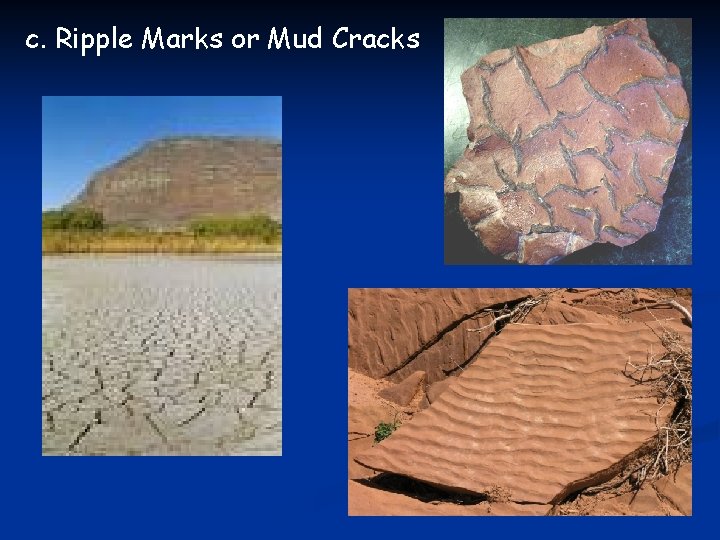 c. Ripple Marks or Mud Cracks